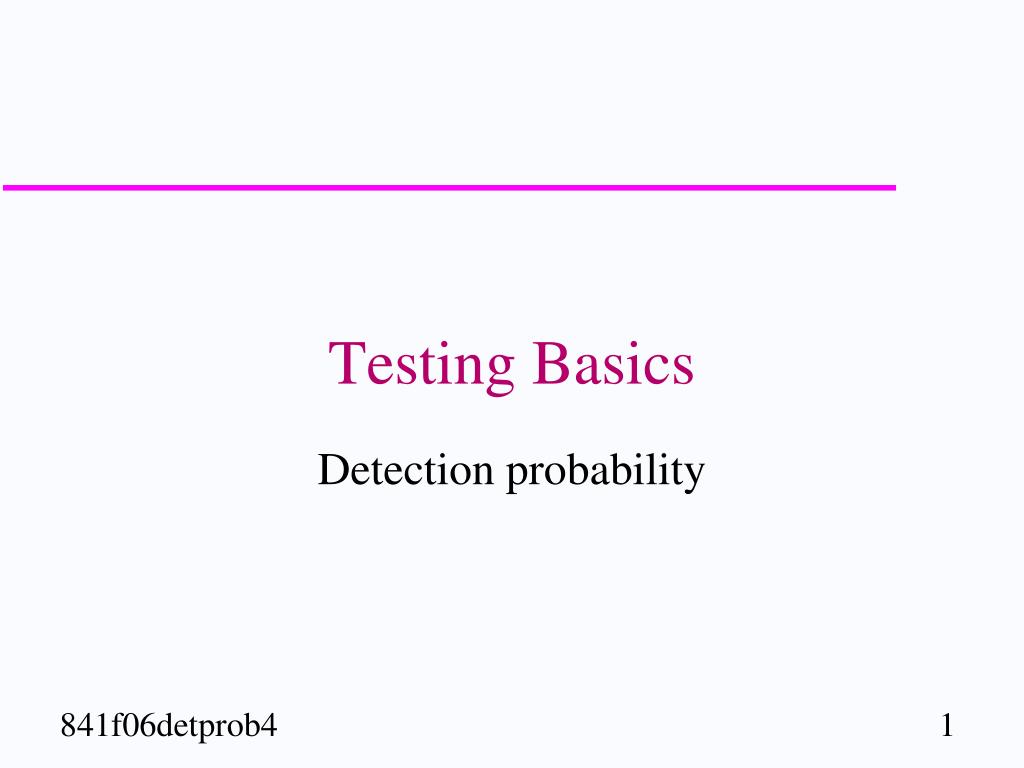 Testing Basics

Detection probability

841f06detprob4

1